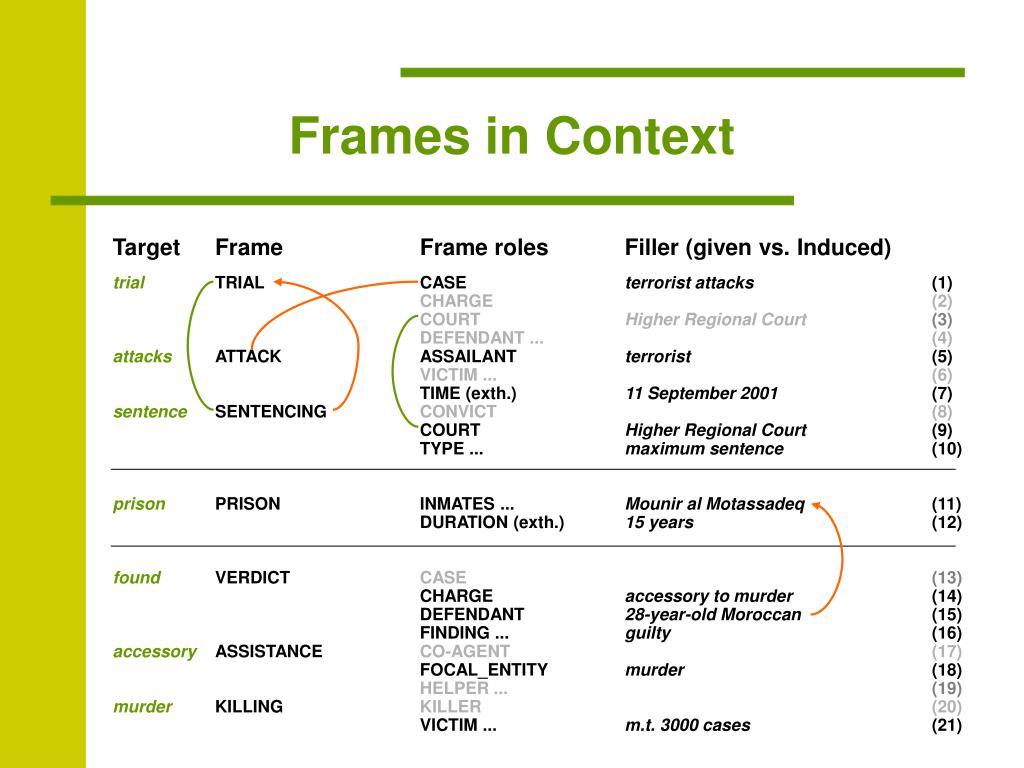 Frames in Context

| Target | Frame | Frame roles | Filler (given vs. Induced) | |
|---|---|---|---|---|
| trial | TRIAL | CASE | terrorist attacks | (1) |
| | | CHARGE | | (2) |
| | | COURT | Higher Regional Court | (3) |
| | | DEFENDANT ... | | (4) |
| attacks | ATTACK | ASSAILANT | terrorist | (5) |
| | | VICTIM ... | | (6) |
| | | TIME (exth.) | 11 September 2001 | (7) |
| sentence | SENTENCING | CONVICT | | (8) |
| | | COURT | Higher Regional Court | (9) |
| | | TYPE ... | maximum sentence | (10) |
| prison | PRISON | INMATES ... | Mounir al Motassadeq | (11) |
| | | DURATION (exth.) | 15 years | (12) |
| found | VERDICT | CASE | | (13) |
| | | CHARGE | accessory to murder | (14) |
| | | DEFENDANT | 28-year-old Moroccan | (15) |
| | | FINDING ... | guilty | (16) |
| accessory | ASSISTANCE | CO-AGENT | | (17) |
| | | FOCAL_ENTITY | murder | (18) |
| | | HELPER ... | | (19) |
| murder | KILLING | KILLER | | (20) |
| | | VICTIM ... | m.t. 3000 cases | (21) |